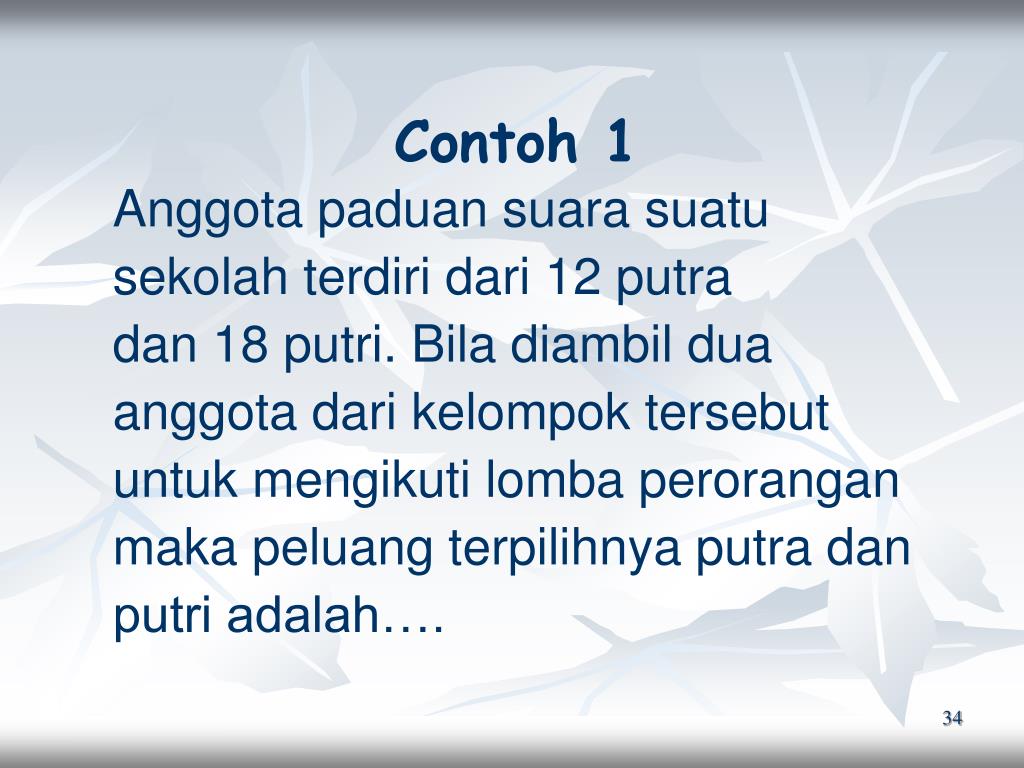 Contoh 1

Anggota paduan suara suatu sekolah terdiri dari 12 putra dan 18 putri. Bila diambil dua anggota dari kelompok tersebut untuk mengikuti lomba perorangan maka peluang terpilihnya putra dan putri adalah….

34